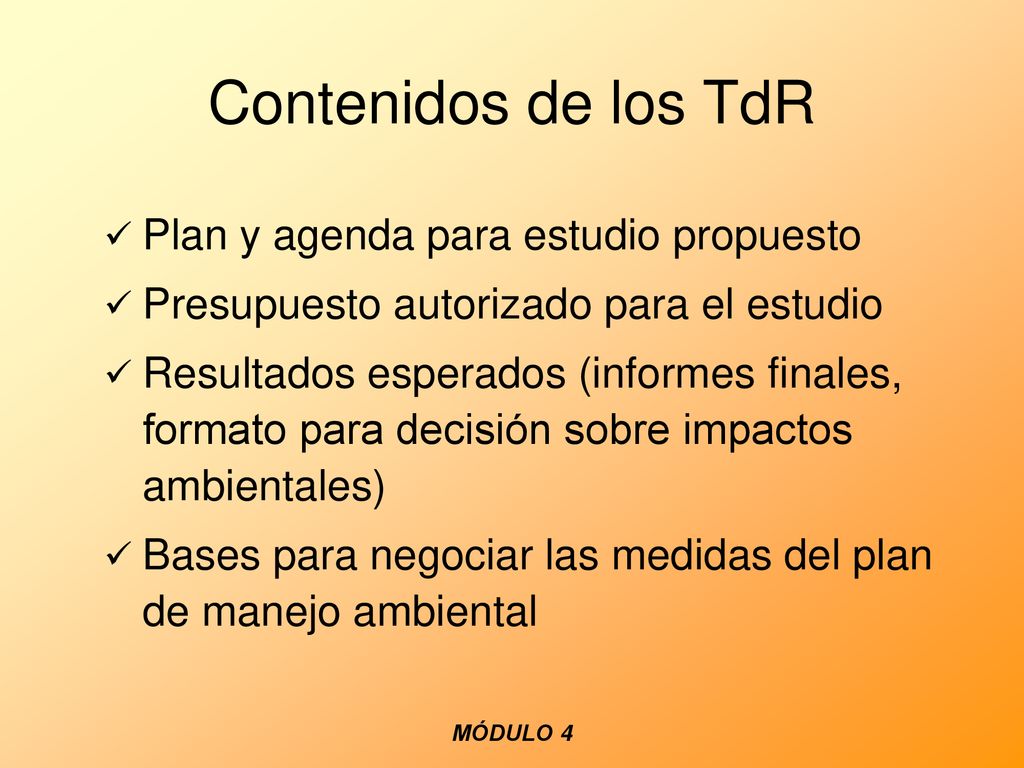 Contenidos de los TdR

✓ Plan y agenda para estudio propuesto

✓ Presupuesto autorizado para el estudio

✓ Resultados esperados (informes finales, formato para decisión sobre impactos ambientales)

✓ Bases para negociar las medidas del plan de manejo ambiental

MÓDULO 4